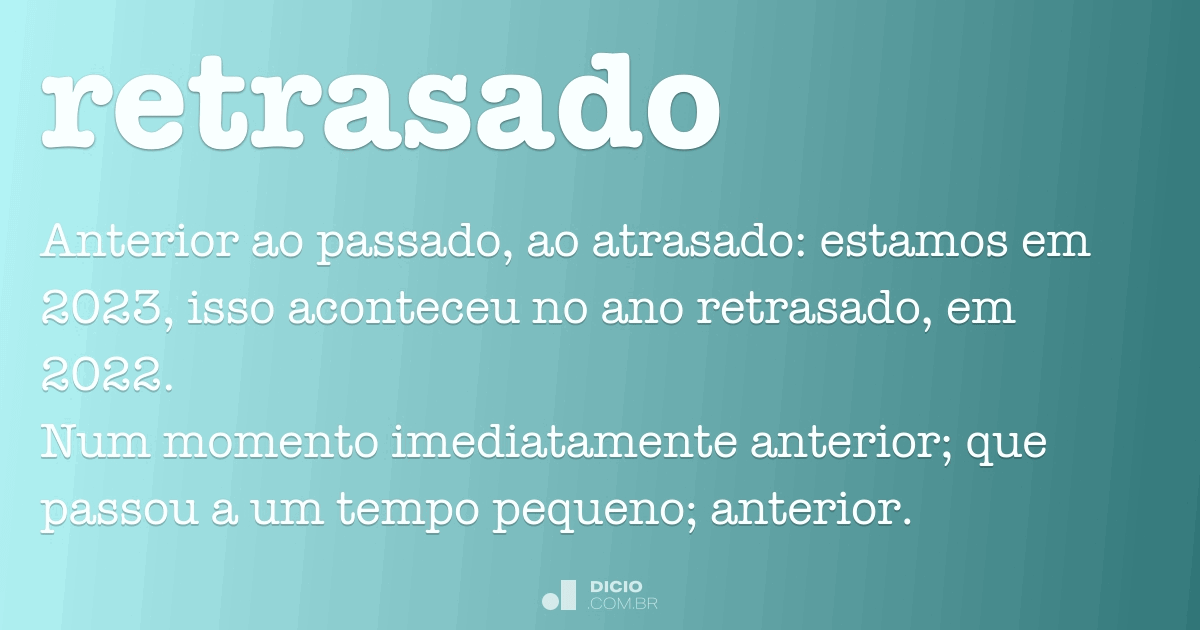 retrasado

Anterior ao passado, ao atrasado: estamos em 2023, isso aconteceu no ano retrasado, em 2022.
Num momento imediatamente anterior; que passou a um tempo pequeno; anterior.

DICIO
.COM.BR